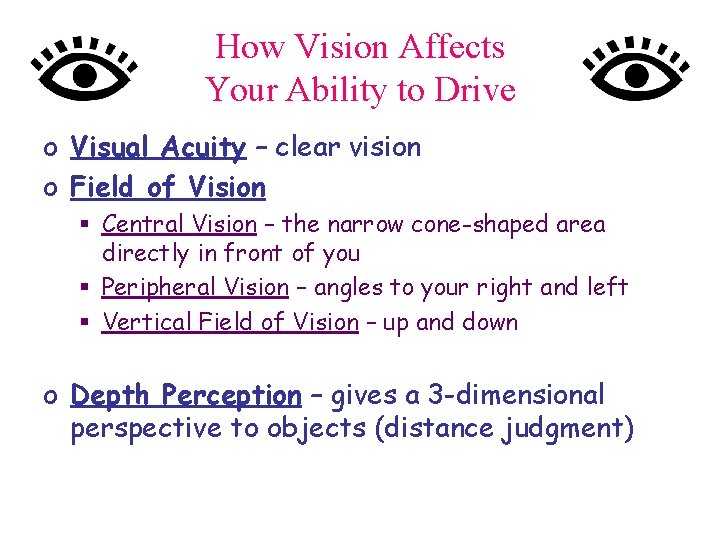 How Vision Affects Your Ability to Drive

o Visual Acuity – clear vision
o Field of Vision
▪ Central Vision – the narrow cone-shaped area directly in front of you
▪ Peripheral Vision – angles to your right and left
▪ Vertical Field of Vision – up and down

o Depth Perception – gives a 3-dimensional perspective to objects (distance judgment)